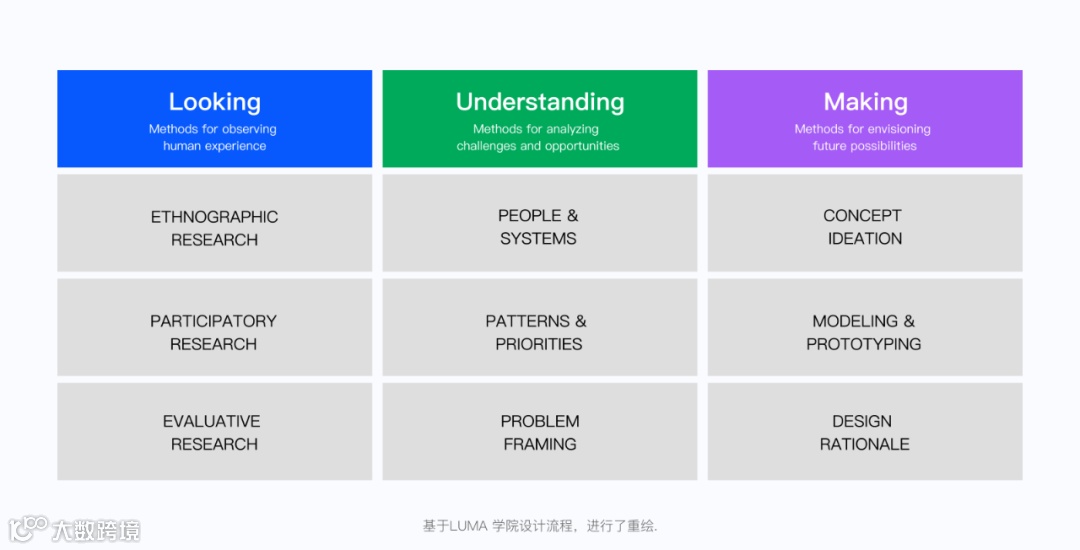 | Looking<br>Methods for observing human experience | Understanding<br>Methods for analyzing challenges and opportunities | Making<br>Methods for envisioning future possibilities |
|---|---|---|
| ETHNOGRAPHIC RESEARCH | PEOPLE & SYSTEMS | CONCEPT IDEATION |
| PARTICIPATORY RESEARCH | PATTERNS & PRIORITIES | MODELING & PROTOTYPING |
| EVALUATIVE RESEARCH | PROBLEM FRAMING | DESIGN RATIONALE |

大数跨境

基于LUMA 学院设计流程，进行了重绘.